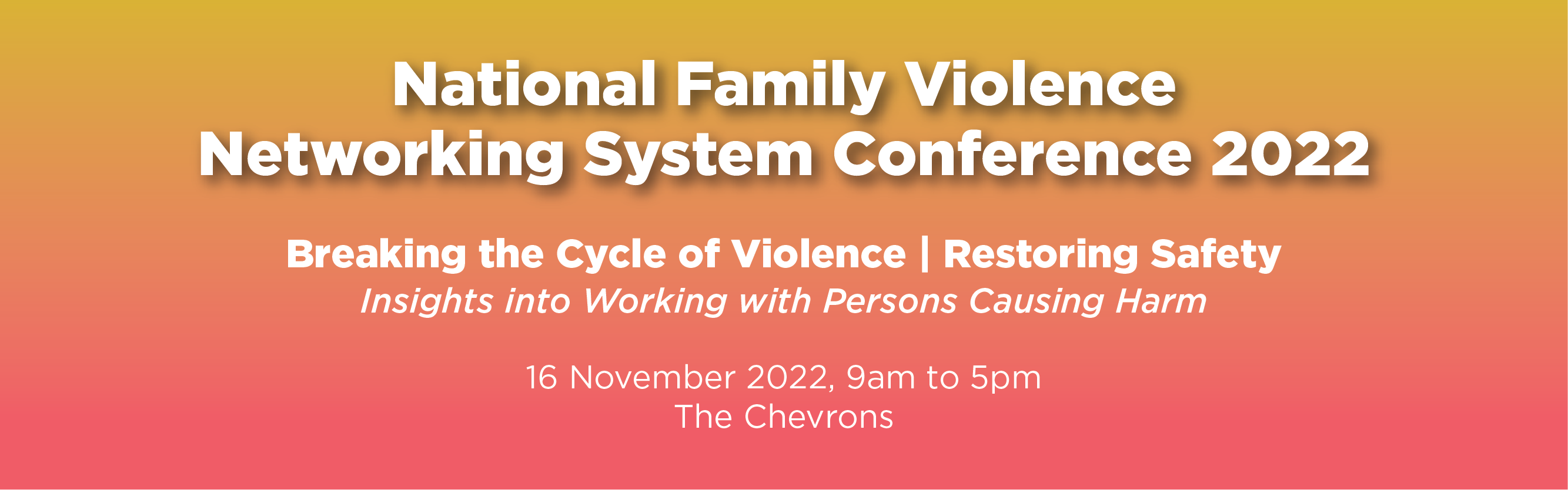 National Family Violence Networking System Conference 2022

Breaking the Cycle of Violence | Restoring Safety
Insights into Working with Persons Causing Harm

16 November 2022, 9am to 5pm
The Chevrons